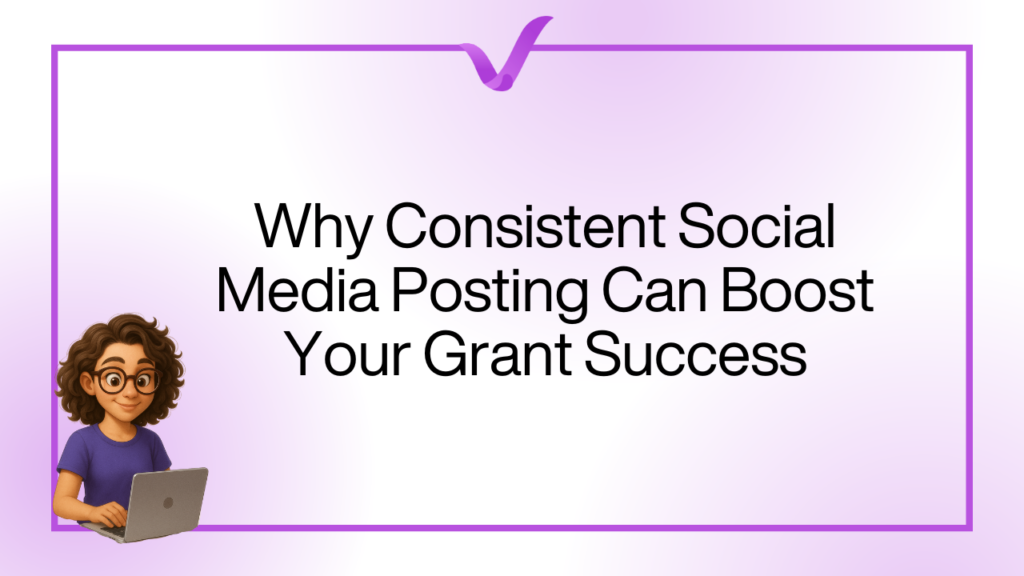 Why Consistent Social Media Posting Can Boost Your Grant Success